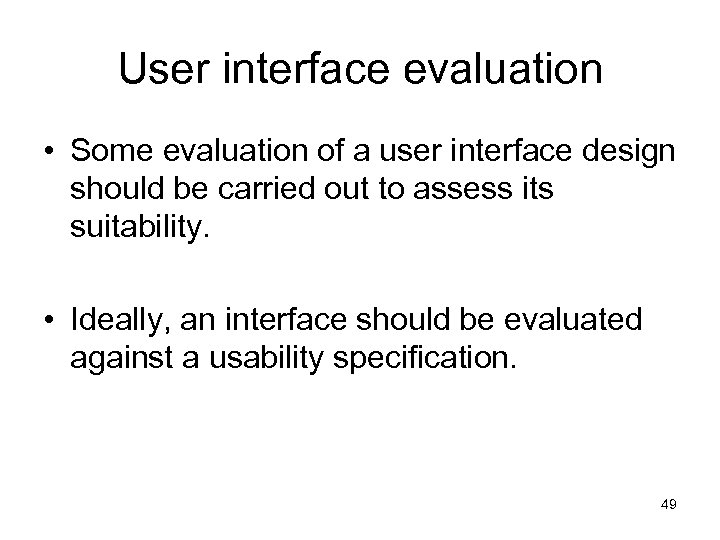 User interface evaluation

• Some evaluation of a user interface design should be carried out to assess its suitability.

• Ideally, an interface should be evaluated against a usability specification.

49